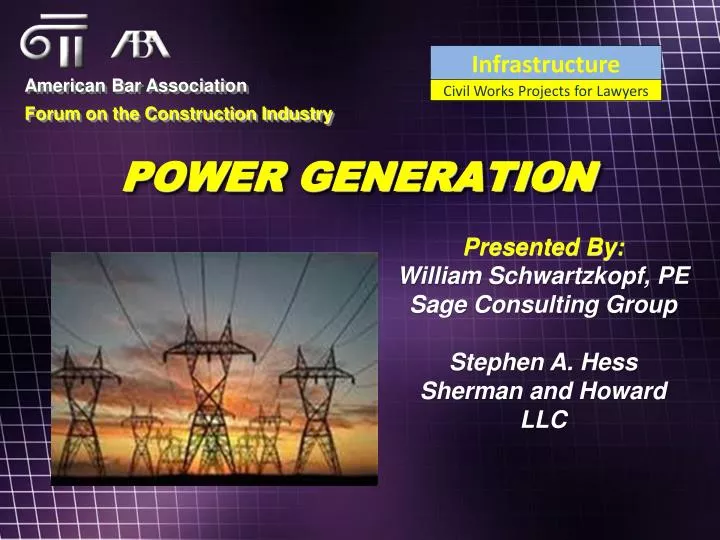 ABA

American Bar Association

Forum on the Construction Industry

Infrastructure

Civil Works Projects for Lawyers

POWER GENERATION

Presented By:
William Schwartzkopf, PE
Sage Consulting Group

Stephen A. Hess
Sherman and Howard LLC